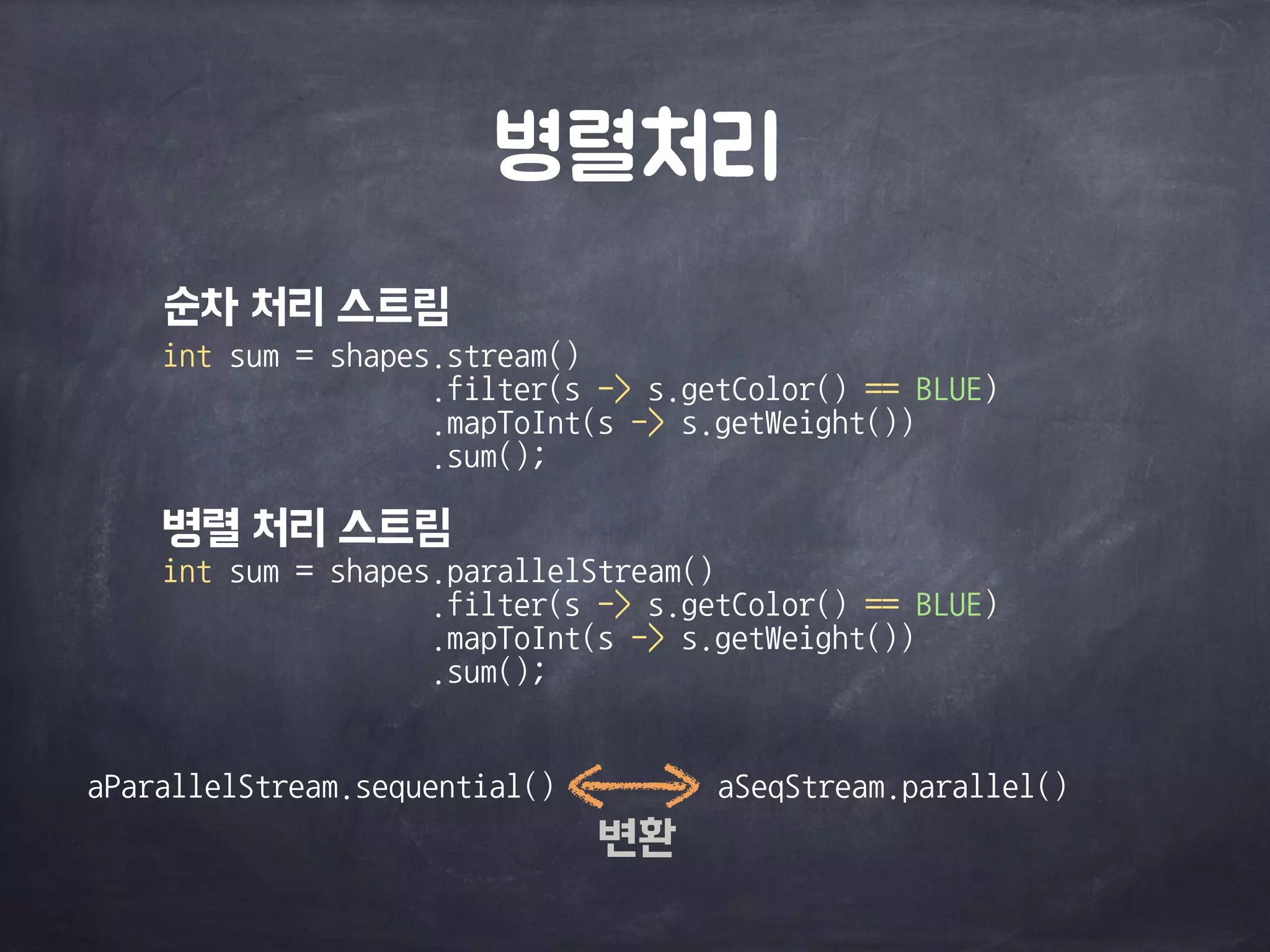 병렬처리

순차 처리 스트림

int sum = shapes.stream()
 .filter(s -> s.getColor() == BLUE)
 .mapToInt(s -> s.getWeight())
 .sum();

병렬 처리 스트림

int sum = shapes.parallelStream()
 .filter(s -> s.getColor() == BLUE)
 .mapToInt(s -> s.getWeight())
 .sum();

aParallelStream.sequential() aSeqStream.parallel()

변환